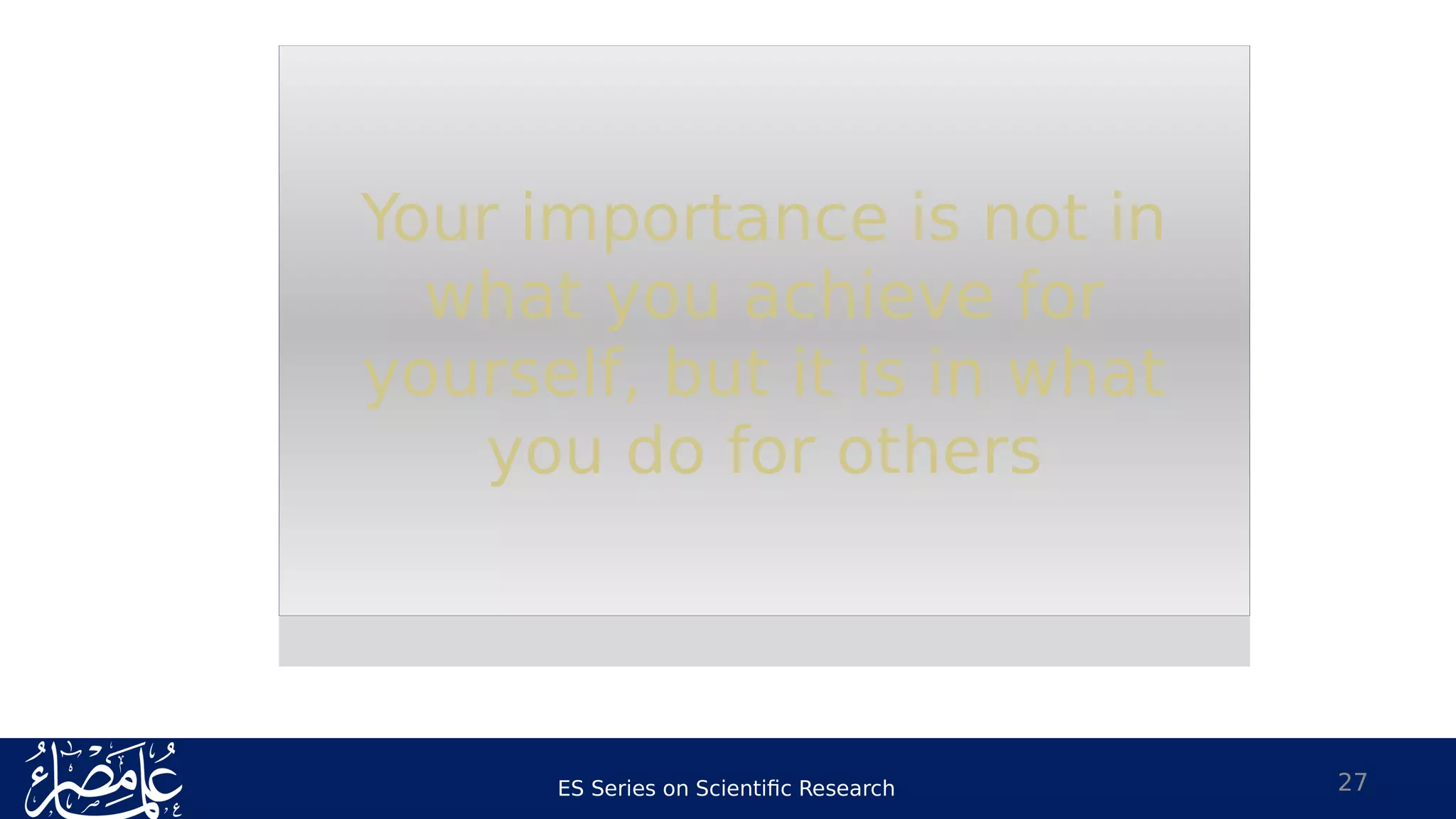 Your importance is not in what you achieve for yourself, but it is in what you do for others

علماء مصر

ES Series on Scientific Research

27